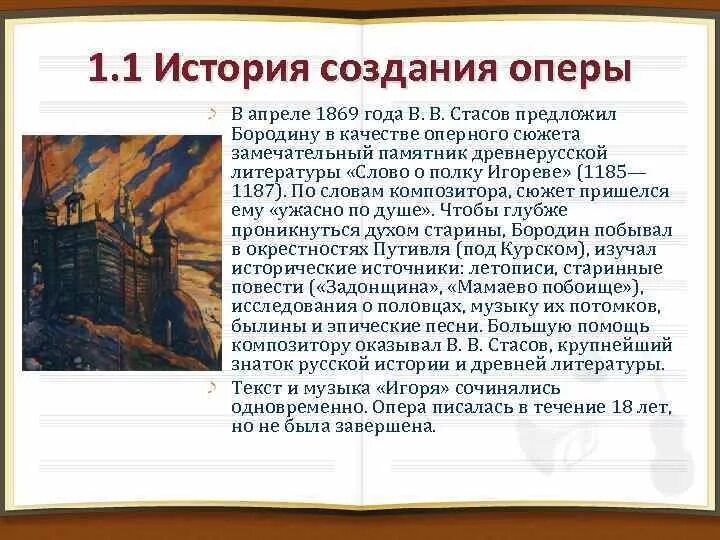 1.1 История создания оперы

В апреле 1869 года В. В. Стасов предложил Бородину в качестве оперного сюжета замечательный памятник древнерусской литературы «Слово о полку Игореве» (1185—1187). По словам композитора, сюжет пришелся ему «ужасно по душе». Чтобы глубже проникнуться духом старины, Бородин побывал в окрестностях Путивля (под Курском), изучал исторические источники: летописи, старинные повести («Задонщина», «Мамаево побоище»), исследования о половцах, музыку их потомков, былины и эпические песни. Большую помощь композитору оказывал В. В. Стасов, крупнейший знаток русской истории и древней литературы.

Текст и музыка «Игоря» сочинялись одновременно. Опера писалась в течение 18 лет, но не была завершена.